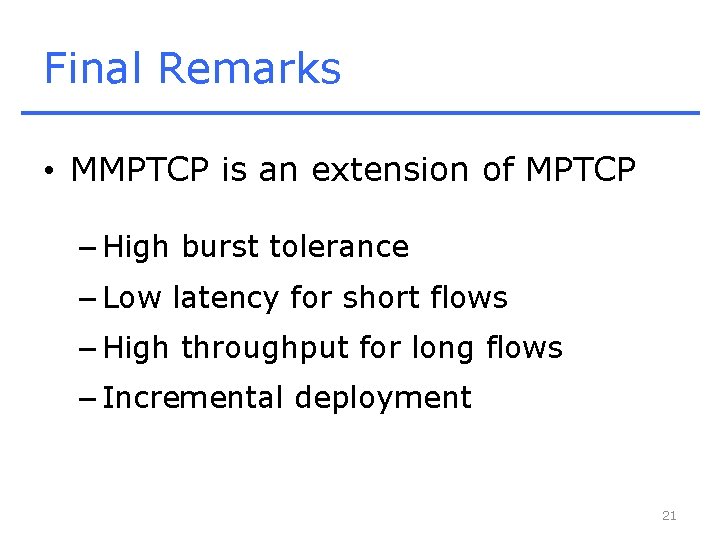 Final Remarks

• MMPTCP is an extension of MPTCP

– High burst tolerance
– Low latency for short flows
– High throughput for long flows
– Incremental deployment

21